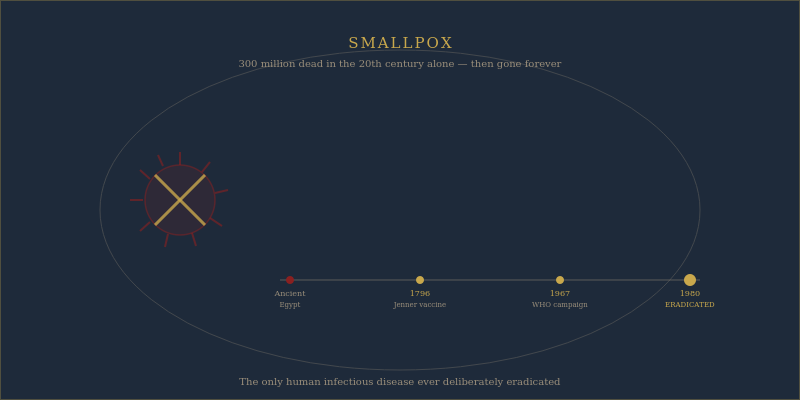 SMALLPOX

300 million dead in the 20th century alone — then gone forever

Ancient
Egypt

1796
Jenner vaccine

1967
WHO campaign

1980
ERADICATED

The only human infectious disease ever deliberately eradicated